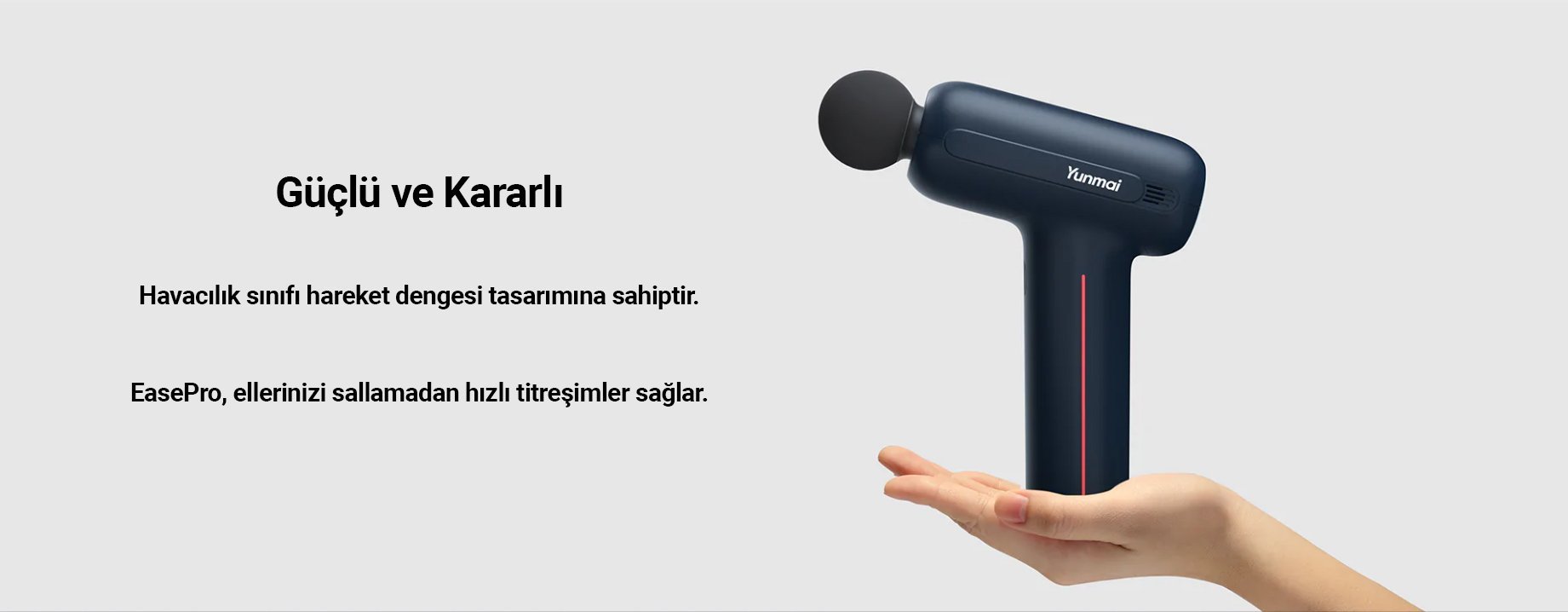 Güçlü ve Kararlı

Havacılık sınıfı hareket dengesi tasarımına sahiptir.

EasePro, ellerinizi sallamadan hızlı titreşimler sağlar.

Yunmai